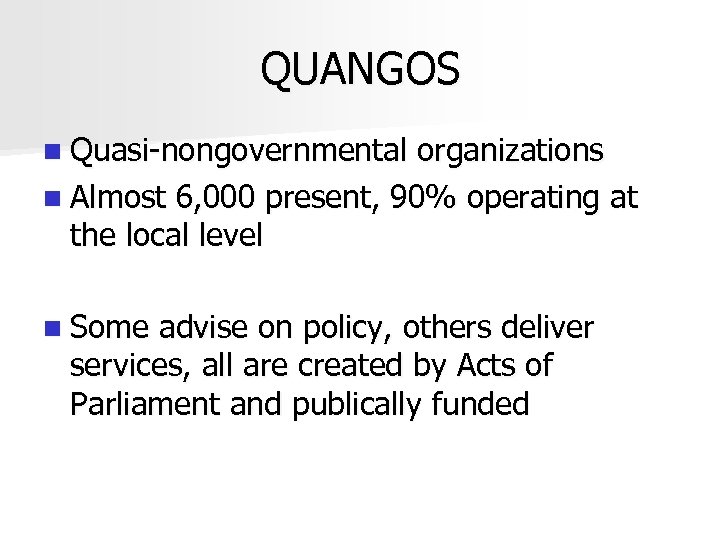 QUANGOS

Quasi-nongovernmental organizations

Almost 6,000 present, 90% operating at the local level

Some advise on policy, others deliver services, all are created by Acts of Parliament and publically funded